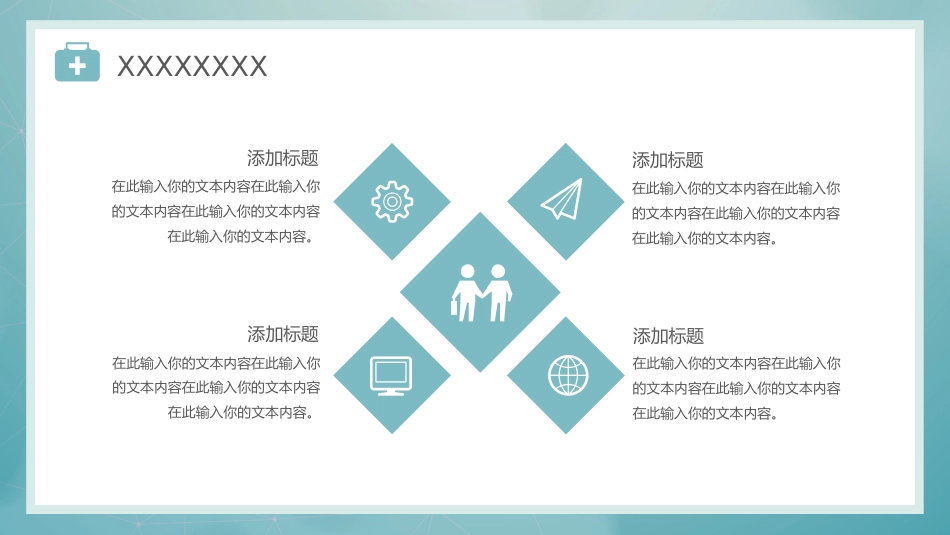 XXXXXXXX

添加标题
在此输入你的文本内容在此输入你的文本内容在此输入你的文本内容在此输入你的文本内容。

添加标题
在此输入你的文本内容在此输入你的文本内容在此输入你的文本内容在此输入你的文本内容。

添加标题
在此输入你的文本内容在此输入你的文本内容在此输入你的文本内容在此输入你的文本内容。

添加标题
在此输入你的文本内容在此输入你的文本内容在此输入你的文本内容在此输入你的文本内容。